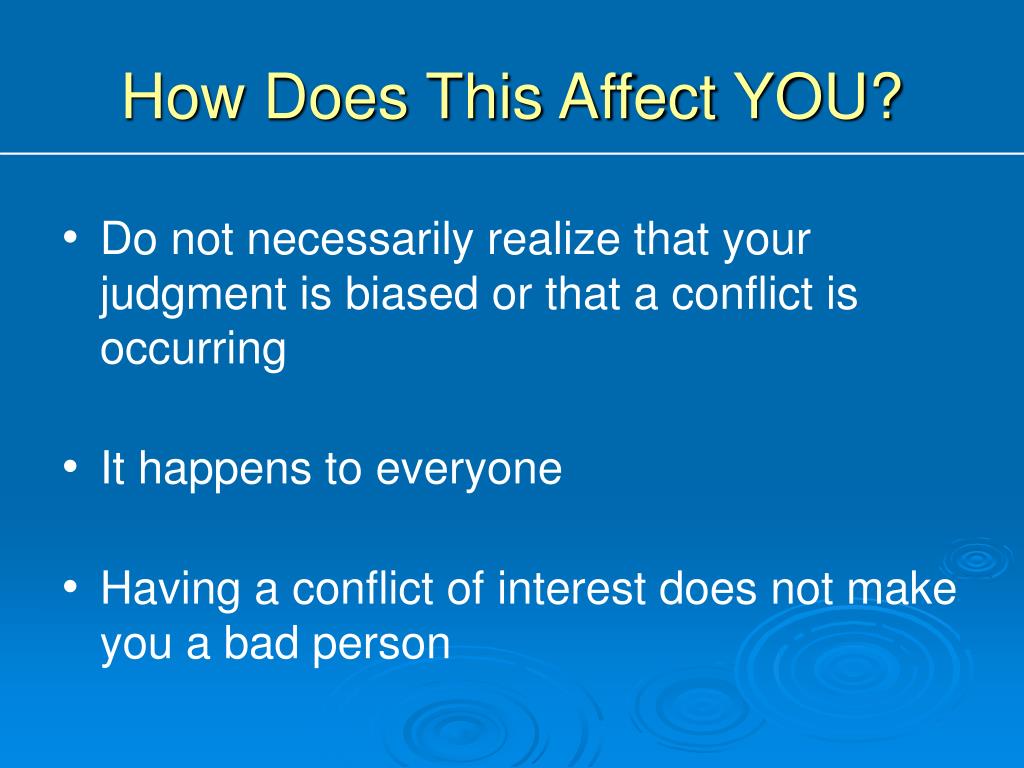 How Does This Affect YOU?

• Do not necessarily realize that your judgment is biased or that a conflict is occurring

• It happens to everyone

• Having a conflict of interest does not make you a bad person